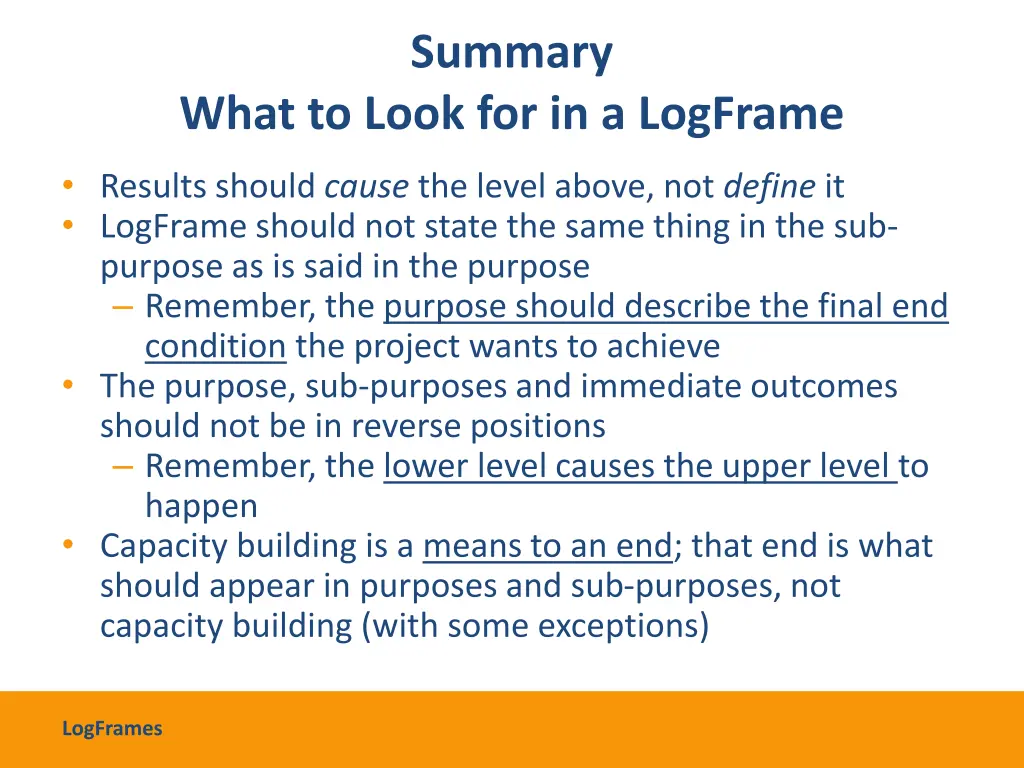 Summary
What to Look for in a LogFrame

• Results should cause the level above, not define it
• LogFrame should not state the same thing in the sub-purpose as is said in the purpose
– Remember, the purpose should describe the final end condition the project wants to achieve
• The purpose, sub-purposes and immediate outcomes should not be in reverse positions
– Remember, the lower level causes the upper level to happen
• Capacity building is a means to an end; that end is what should appear in purposes and sub-purposes, not capacity building (with some exceptions)

LogFrames